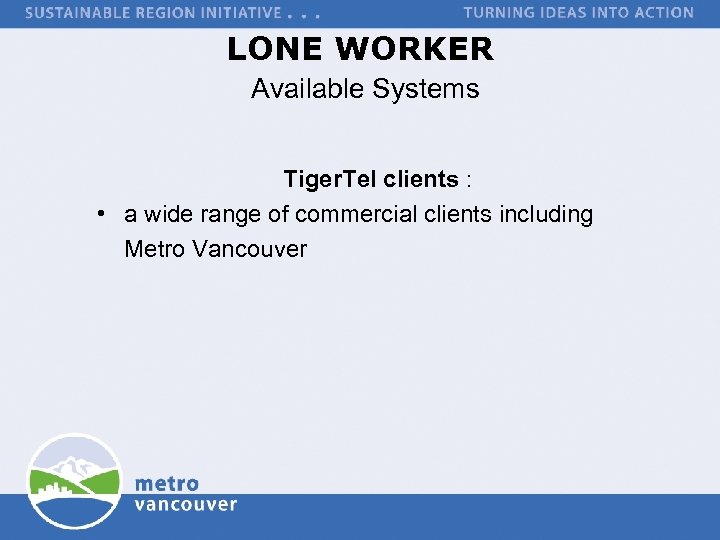 SUSTAINABLE REGION INITIATIVE . . .

TURNING IDEAS INTO ACTION

LONE WORKER

Available Systems

TigerTel clients :

• a wide range of commercial clients including Metro Vancouver

metro
vancouver